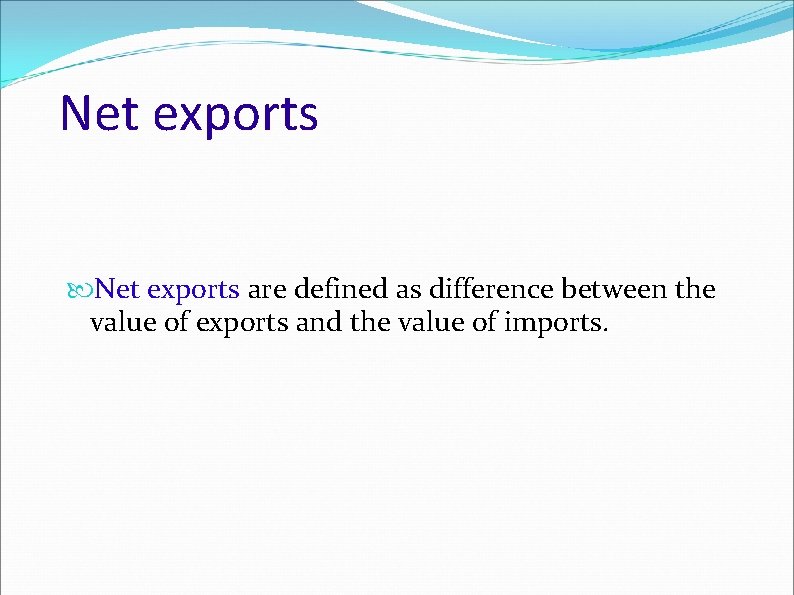 Net exports

Net exports are defined as difference between the value of exports and the value of imports.